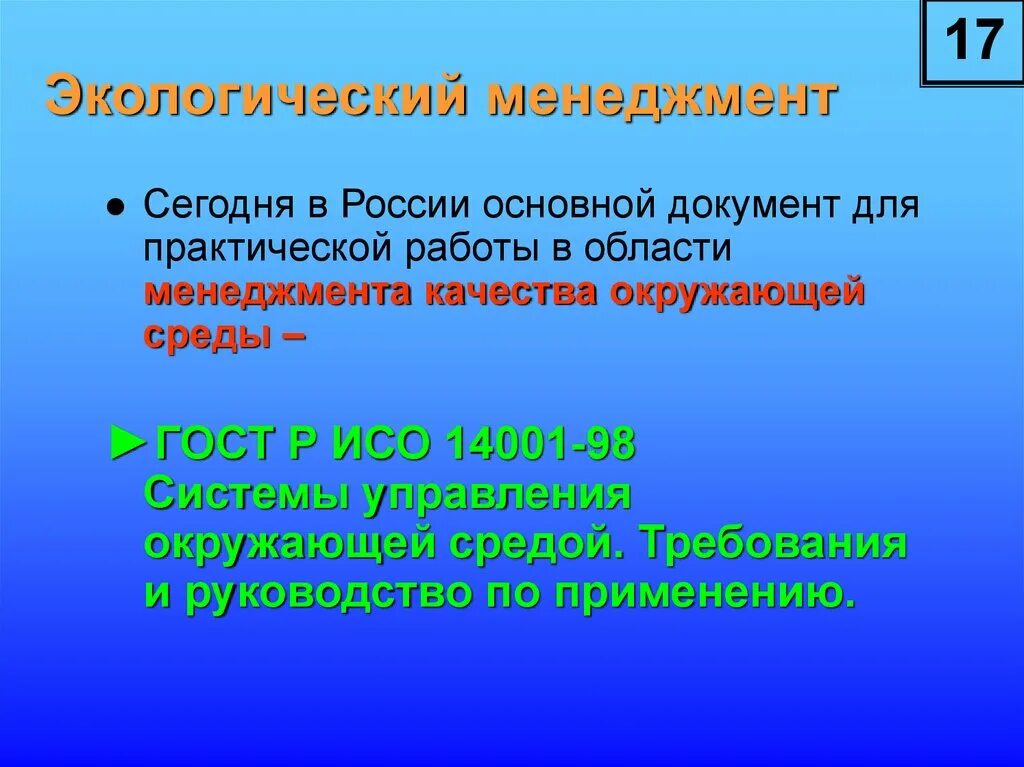 17

Экологический менеджмент

● Сегодня в России основной документ для практической работы в области менеджмента качества окружающей среды –

►ГОСТ Р ИСО 14001-98 Системы управления окружающей средой. Требования и руководство по применению.